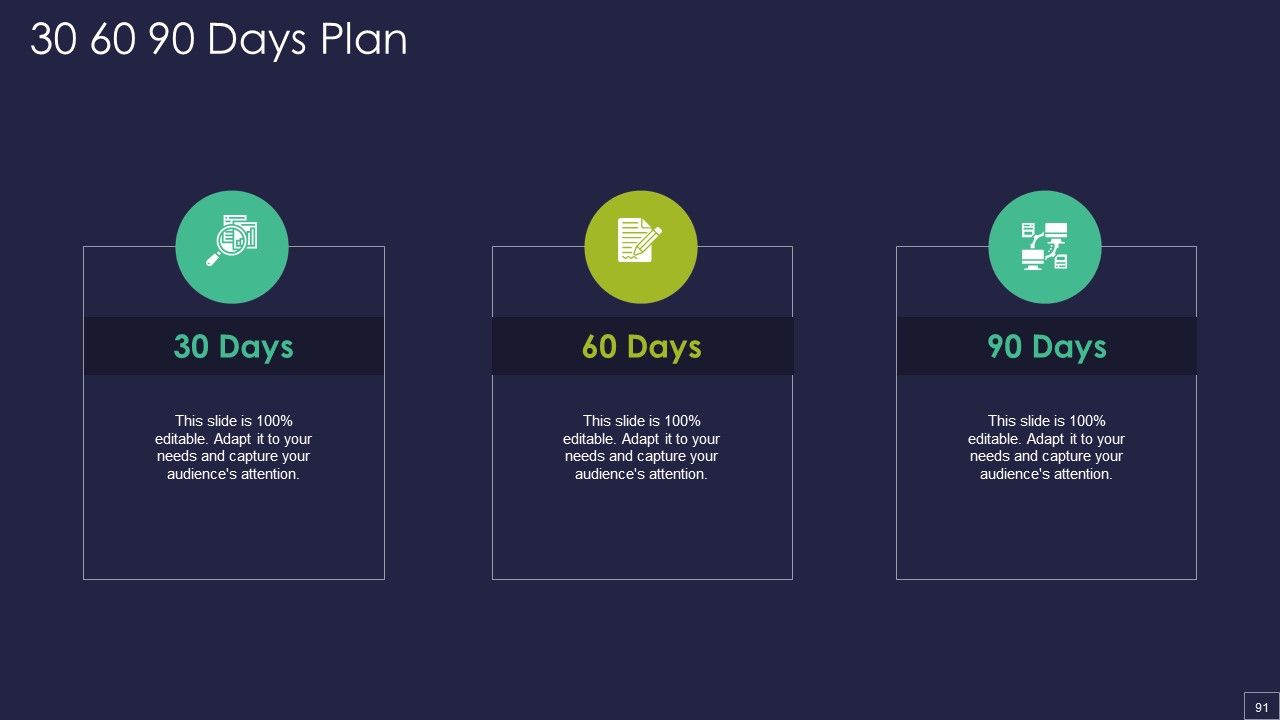 30 60 90 Days Plan

30 Days

This slide is 100% editable. Adapt it to your needs and capture your audience's attention.

60 Days

This slide is 100% editable. Adapt it to your needs and capture your audience's attention.

90 Days

This slide is 100% editable. Adapt it to your needs and capture your audience's attention.

91